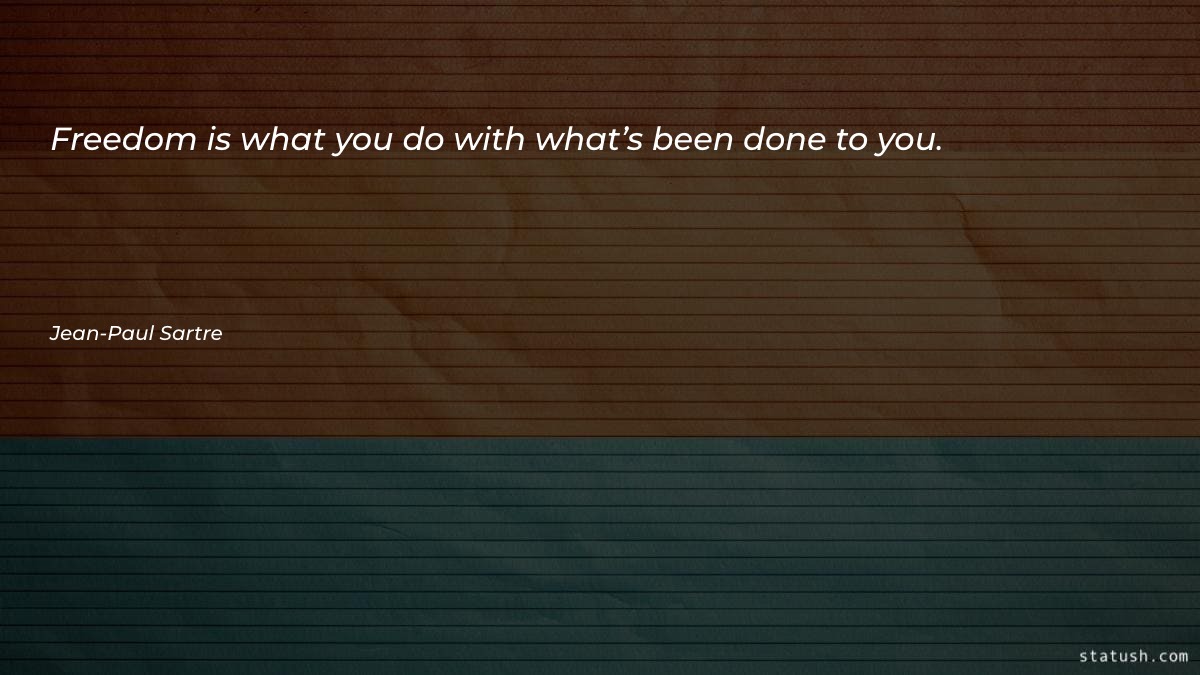 Freedom is what you do with what’s been done to you.

Jean-Paul Sartre

statush.com